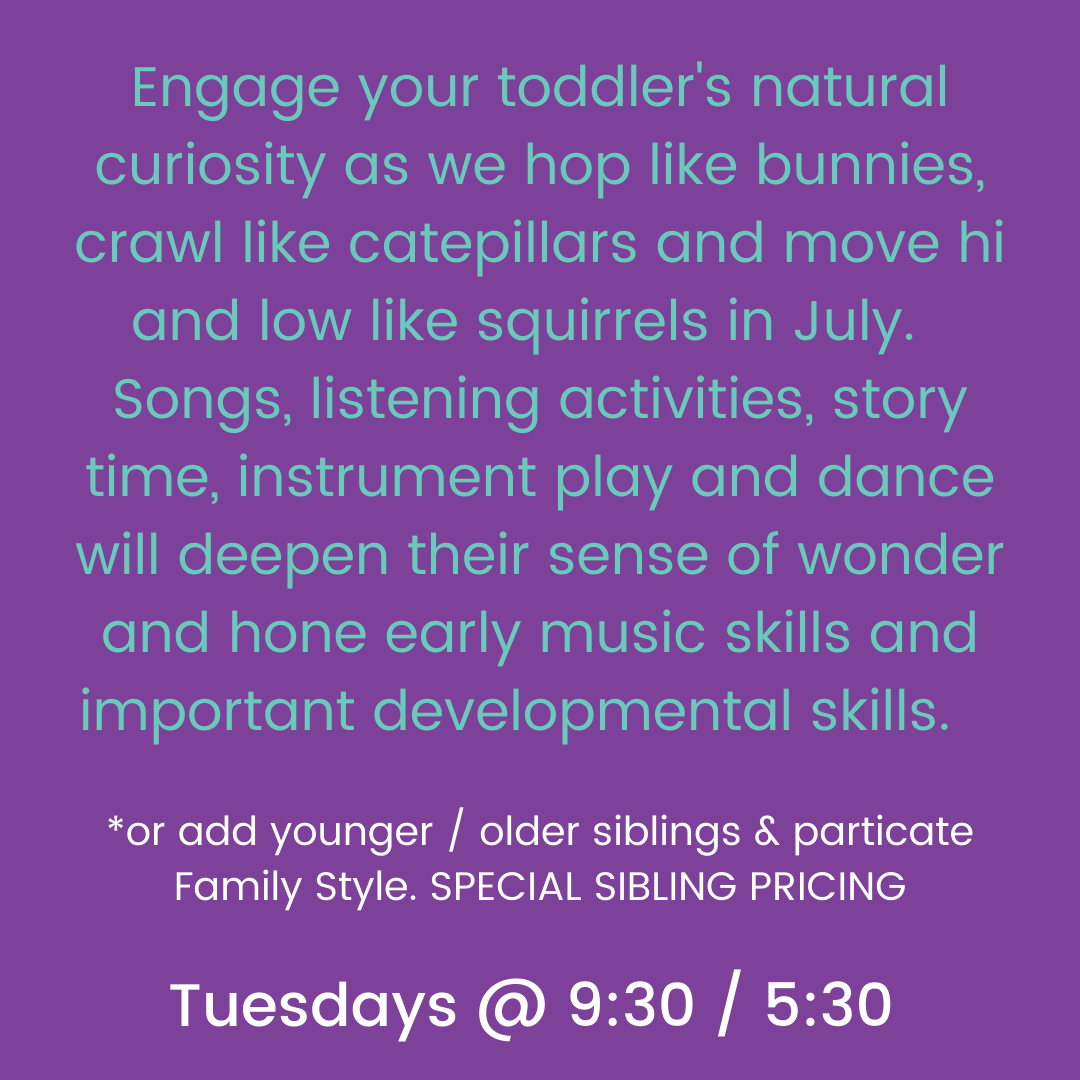 Engage your toddler's natural curiosity as we hop like bunnies, crawl like catepillars and move hi and low like squirrels in July. Songs, listening activities, story time, instrument play and dance will deepen their sense of wonder and hone early music skills and important developmental skills.

*or add younger / older siblings & particate Family Style. SPECIAL SIBLING PRICING

Tuesdays @ 9:30 / 5:30